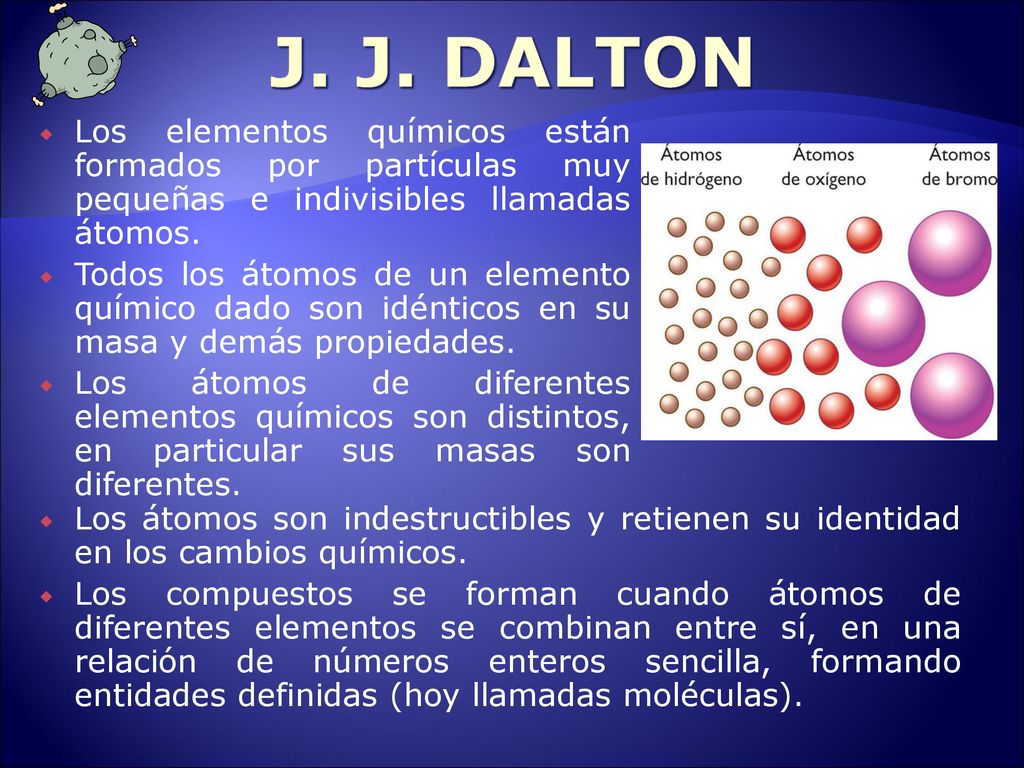 J. J. DALTON

Los elementos químicos están formados por partículas muy pequeñas e indivisibles llamadas átomos.

Todos los átomos de un elemento químico dado son idénticos en su masa y demás propiedades.

Los átomos de diferentes elementos químicos son distintos, en particular sus masas son diferentes.

Átomos de hidrógeno

Átomos de oxígeno

Átomos de bromo

Los átomos son indestructibles y retienen su identidad en los cambios químicos.

Los compuestos se forman cuando átomos de diferentes elementos se combinan entre sí, en una relación de números enteros sencilla, formando entidades definidas (hoy llamadas moléculas).